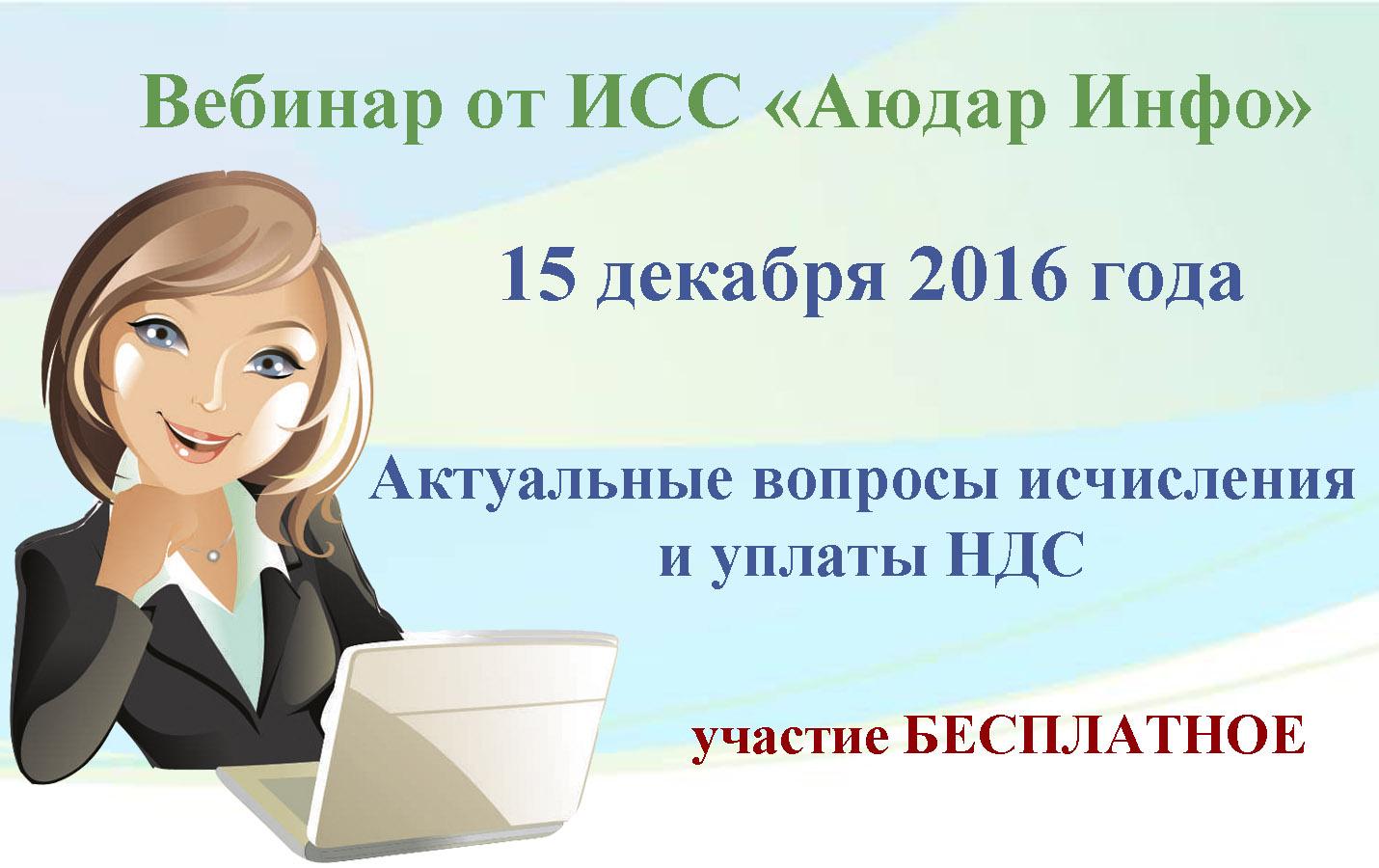 Вебинар от ИСС «Аюдар Инфо»

15 декабря 2016 года

Актуальные вопросы исчисления и уплаты НДС

участие БЕСПЛАТНОЕ